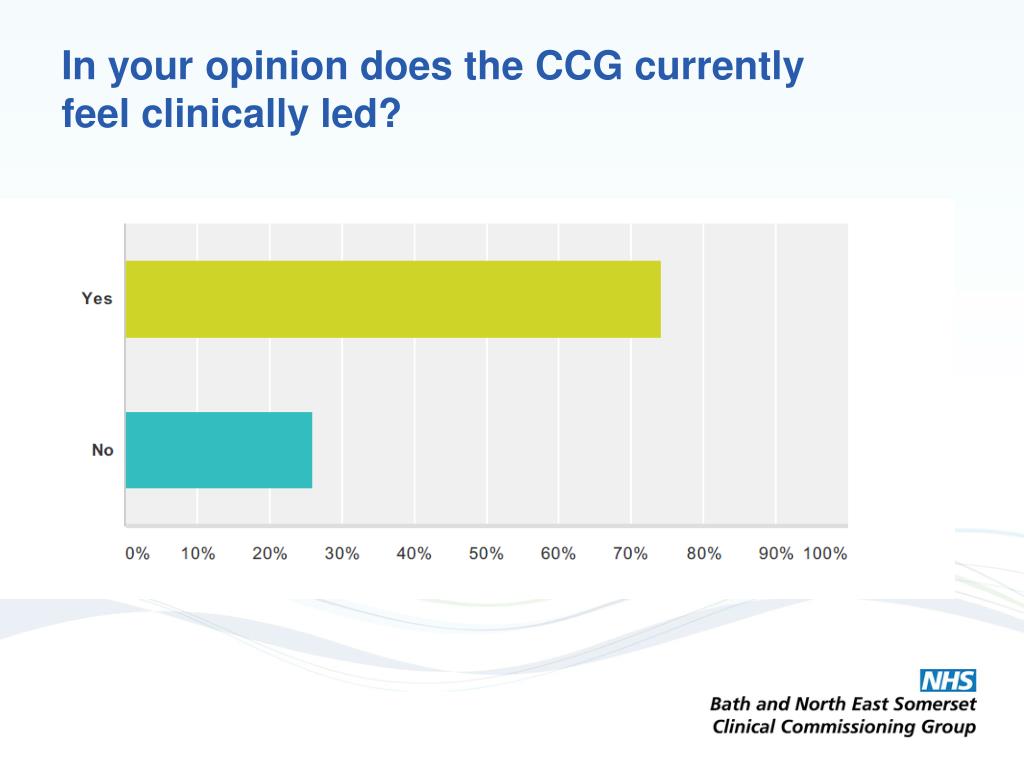 In your opinion does the CCG currently feel clinically led?

Yes

No

0% 10% 20% 30% 40% 50% 60% 70% 80% 90% 100%

NHS
Bath and North East Somerset
Clinical Commissioning Group